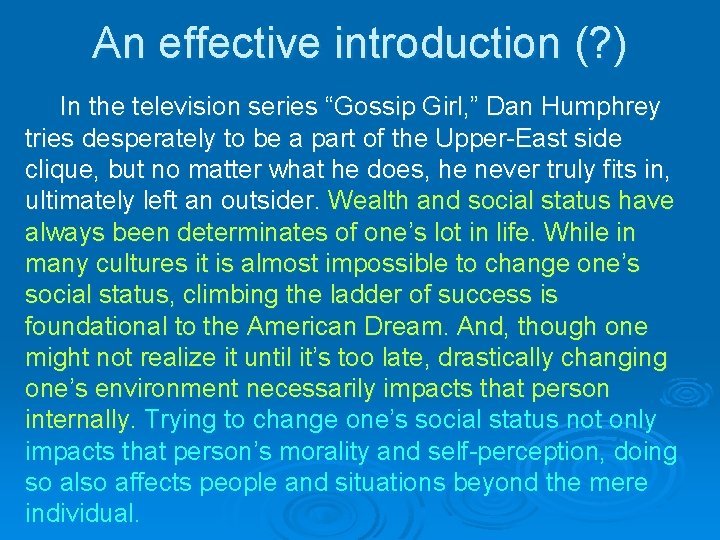 An effective introduction (?)

In the television series “Gossip Girl,” Dan Humphrey tries desperately to be a part of the Upper-East side clique, but no matter what he does, he never truly fits in, ultimately left an outsider. Wealth and social status have always been determinates of one’s lot in life. While in many cultures it is almost impossible to change one’s social status, climbing the ladder of success is foundational to the American Dream. And, though one might not realize it until it’s too late, drastically changing one’s environment necessarily impacts that person internally. Trying to change one’s social status not only impacts that person’s morality and self-perception, doing so also affects people and situations beyond the mere individual.